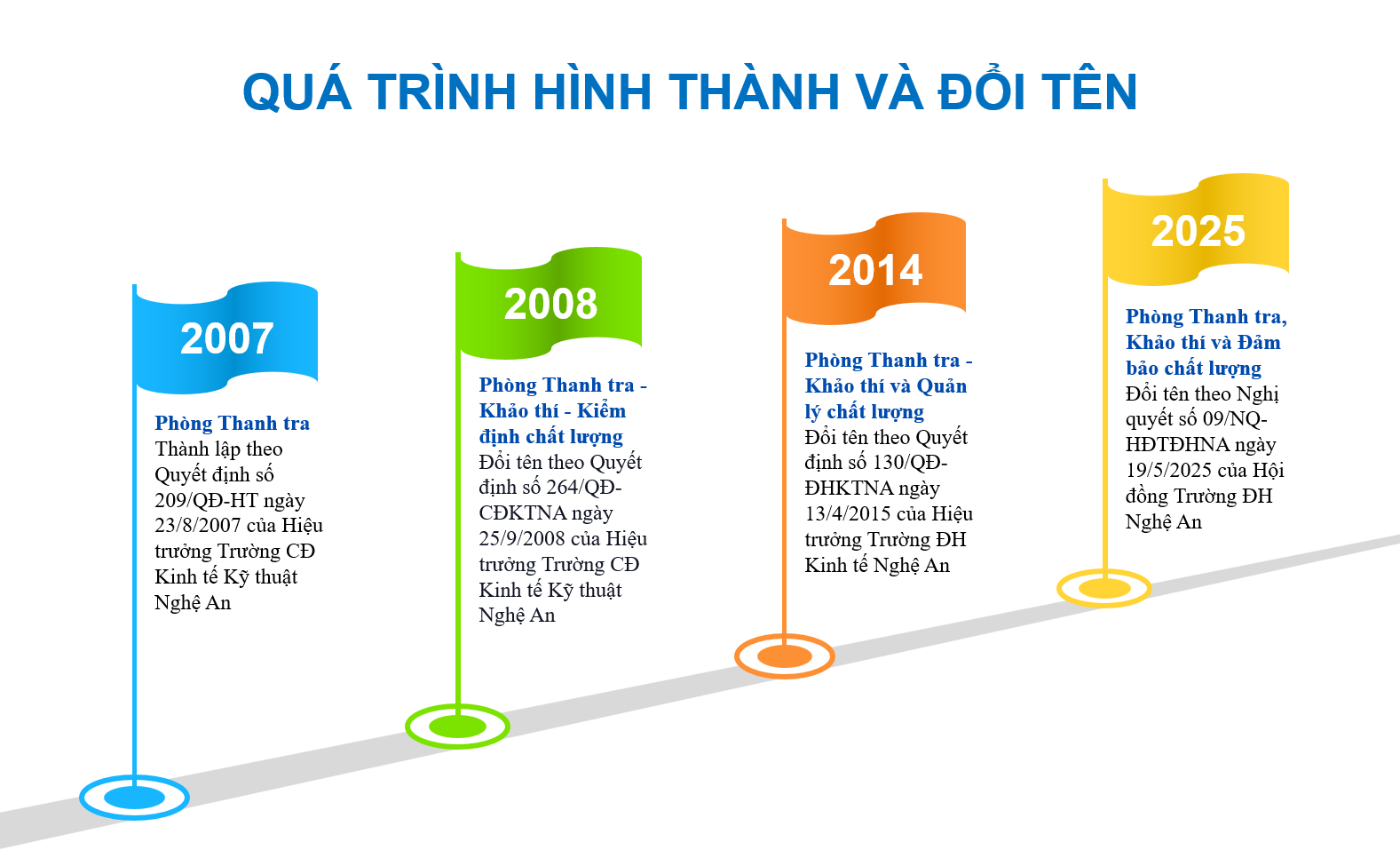 QUÁ TRÌNH HÌNH THÀNH VÀ ĐỔI TÊN

2007

Phòng Thanh tra
Thành lập theo Quyết định số 209/QĐ-HT ngày 23/8/2007 của Hiệu trưởng Trường CĐ Kinh tế Kỹ thuật Nghệ An

2008

Phòng Thanh tra - Khảo thí - Kiểm định chất lượng
Đổi tên theo Quyết định số 264/QĐ-CĐKTNA ngày 25/9/2008 của Hiệu trưởng Trường CĐ Kinh tế Kỹ thuật Nghệ An

2014

Phòng Thanh tra - Khảo thí và Quản lý chất lượng
Đổi tên theo Quyết định số 130/QĐ-ĐHKTNA ngày 13/4/2015 của Hiệu trưởng Trường ĐH Kinh tế Nghệ An

2025

Phòng Thanh tra, Khảo thí và Đảm bảo chất lượng
Đổi tên theo Nghị quyết số 09/NQ-HĐTĐHNA ngày 19/5/2025 của Hội đồng Trường ĐH Nghệ An